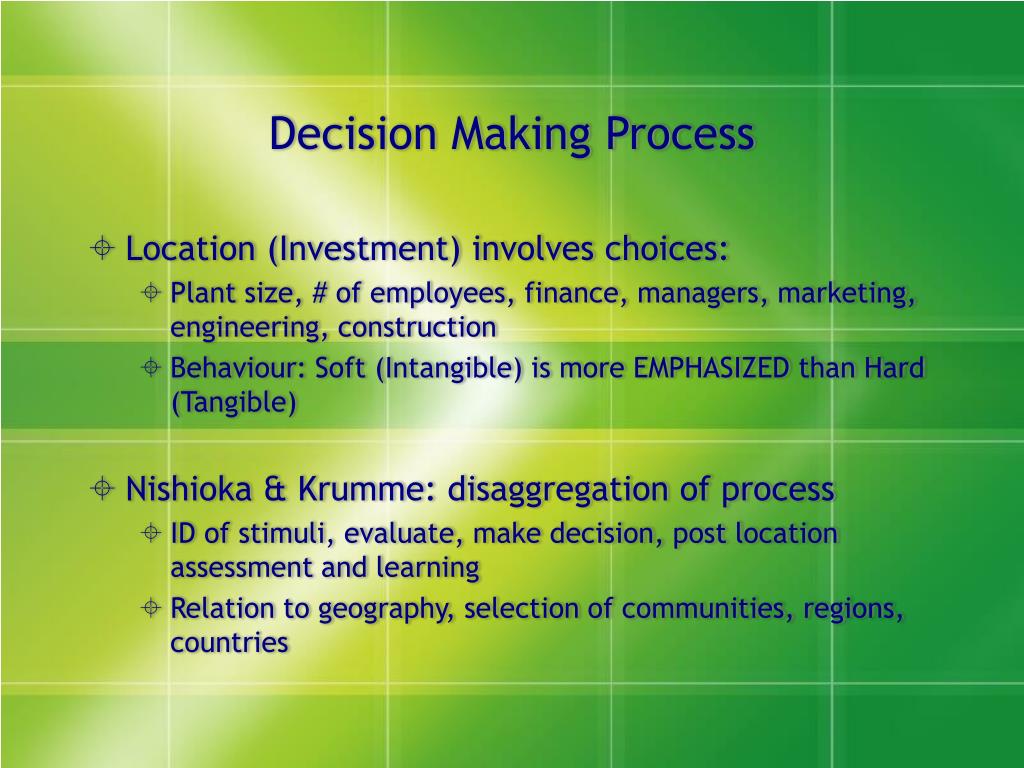 Decision Making Process

Location (Investment) involves choices:

Plant size, # of employees, finance, managers, marketing, engineering, construction

Behaviour: Soft (Intangible) is more EMPHASIZED than Hard (Tangible)

Nishioka & Krumme: disaggregation of process

ID of stimuli, evaluate, make decision, post location assessment and learning

Relation to geography, selection of communities, regions, countries